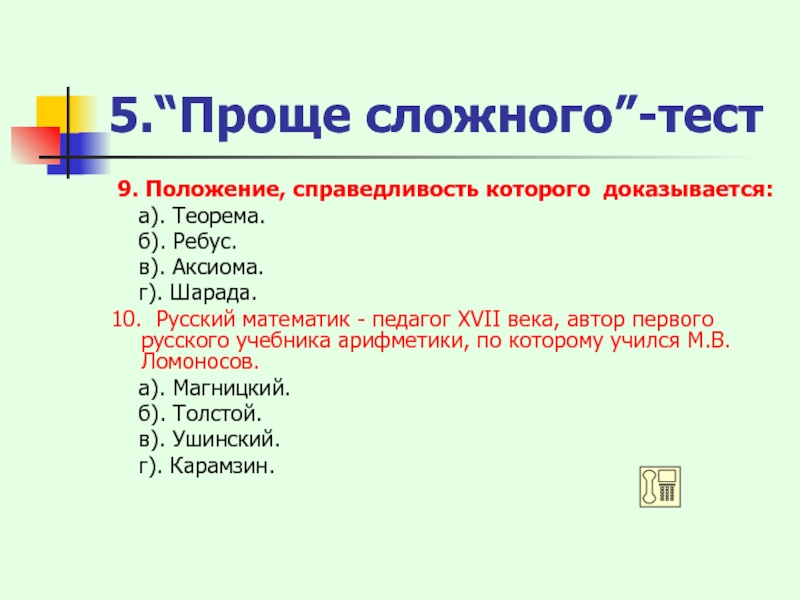 5.“Проще сложного”-тест

9. Положение, справедливость которого доказывается:

а). Теорема.

б). Ребус.

в). Аксиома.

г). Шарада.

10. Русский математик - педагог XVII века, автор первого русского учебника арифметики, по которому учился М.В. Ломоносов.

а). Магницкий.

б). Толстой.

в). Ушинский.

г). Карамзин.